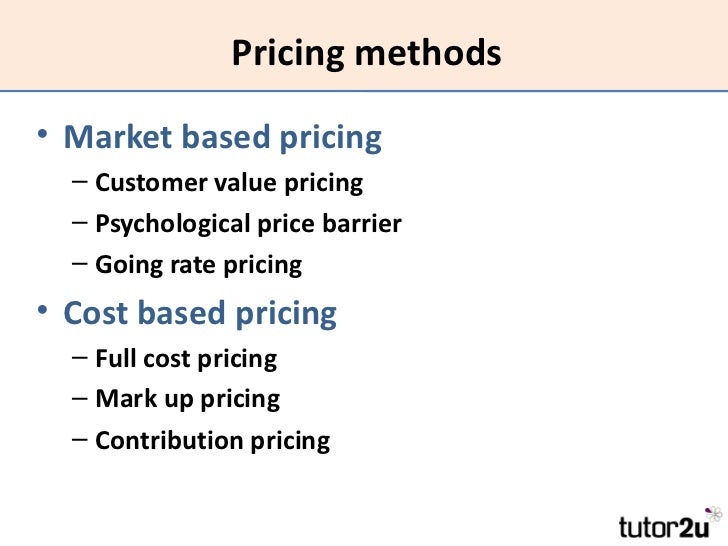 Pricing methods

• Market based pricing
– Customer value pricing
– Psychological price barrier
– Going rate pricing

• Cost based pricing
– Full cost pricing
– Mark up pricing
– Contribution pricing

tutor2u